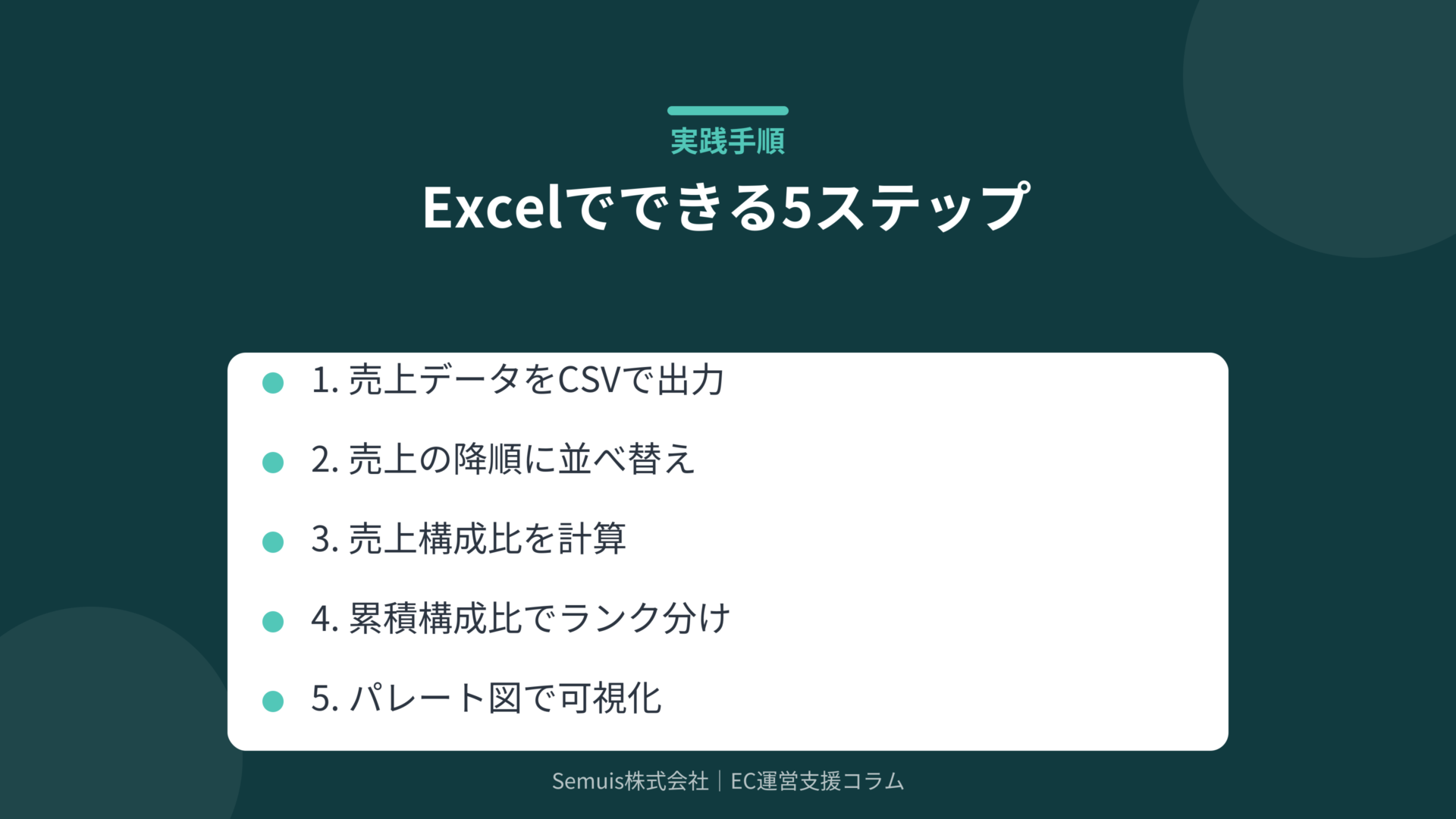 実践手順

Excelでできる5ステップ

1. 売上データをCSVで出力
2. 売上の降順に並べ替え
3. 売上構成比を計算
4. 累積構成比でランク分け
5. パレート図で可視化

Semuis株式会社｜EC運営支援コラム